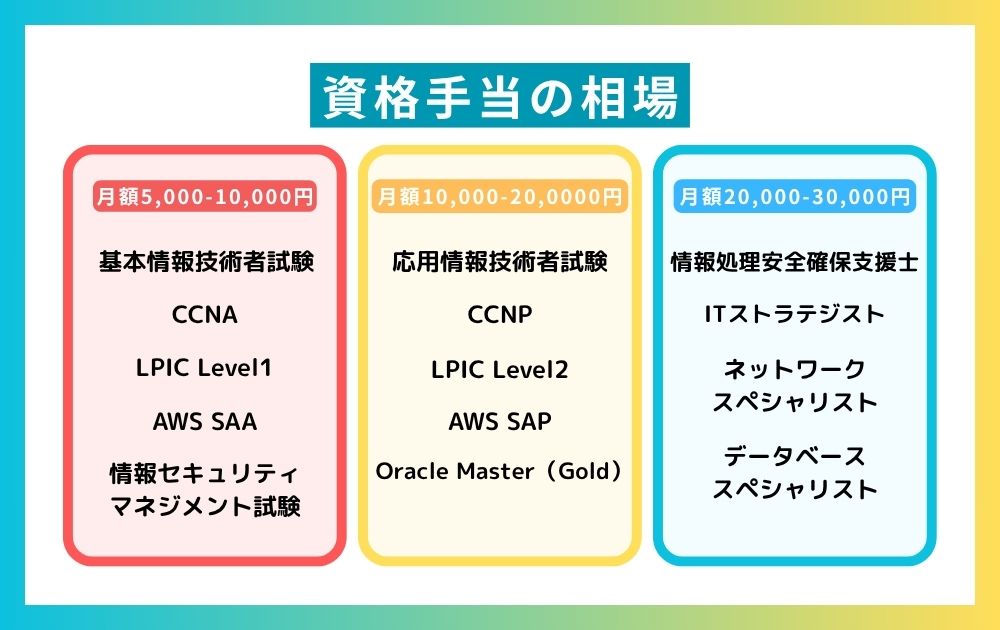 資格手当の相場

月額5,000-10,000円

基本情報技術者試験

CCNA

LPIC Level1

AWS SAA

情報セキュリティマネジメント試験

月額10,000-20,0000円

応用情報技術者試験

CCNP

LPIC Level2

AWS SAP

Oracle Master（Gold）

月額20,000-30,000円

情報処理安全確保支援士

ITストラテジスト

ネットワークスペシャリスト

データベーススペシャリスト